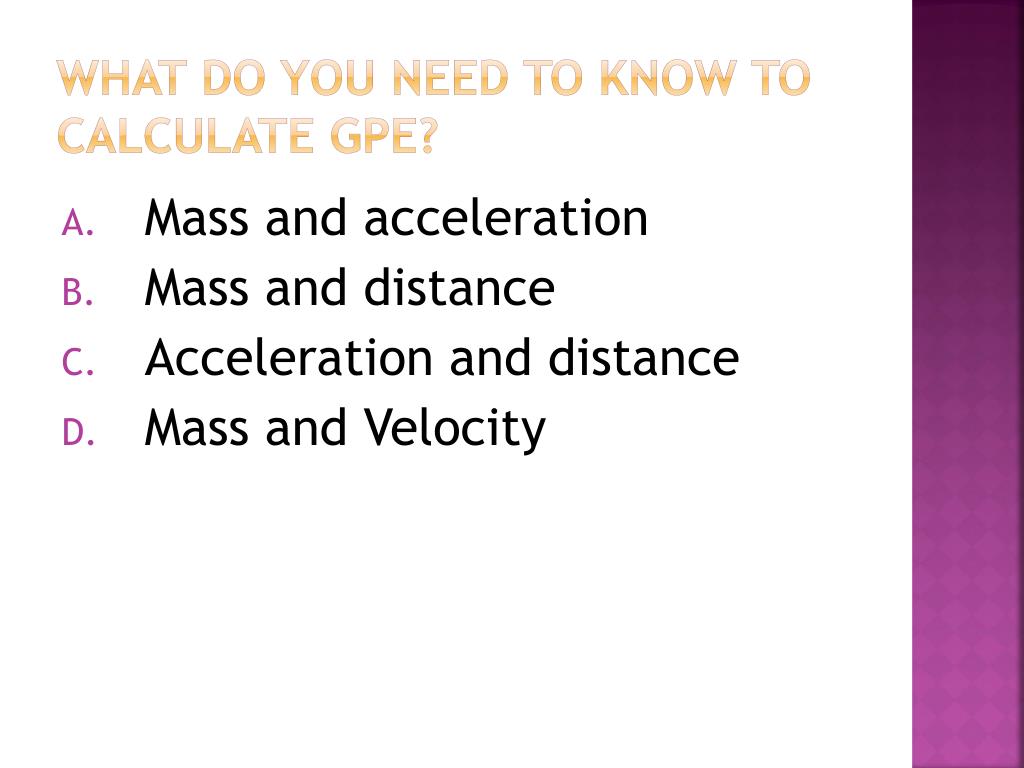 WHAT DO YOU NEED TO KNOW TO CALCULATE GPE?

A. Mass and acceleration
B. Mass and distance
C. Acceleration and distance
D. Mass and Velocity